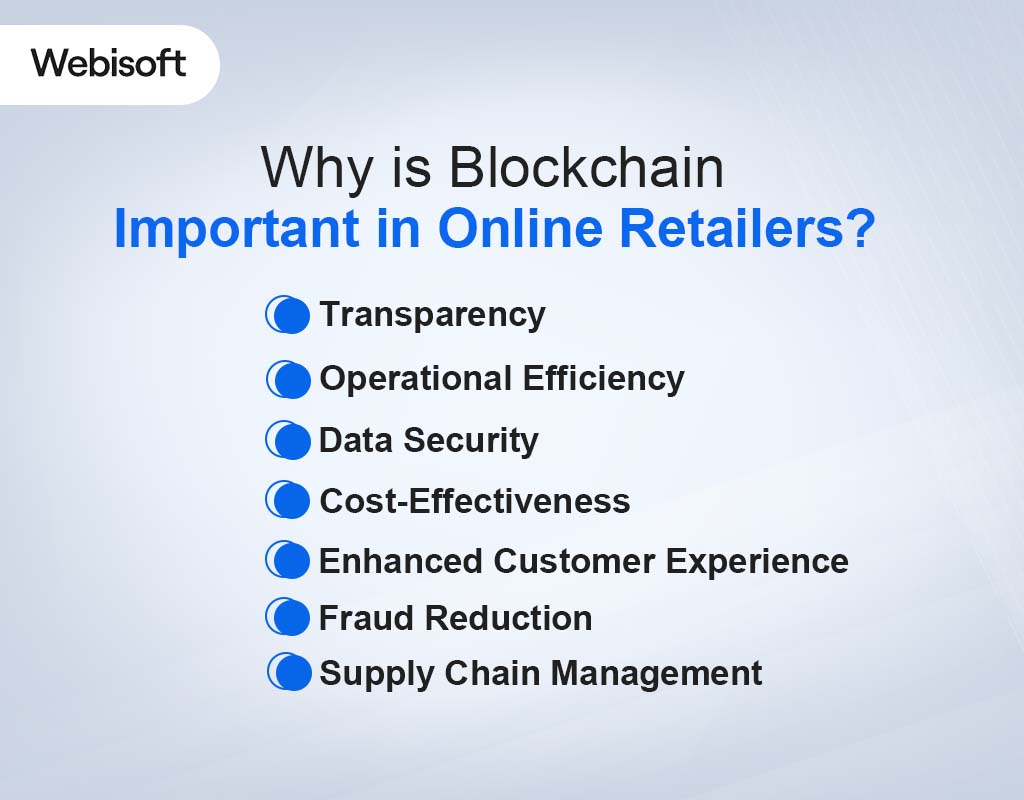 Webisoft

Why is Blockchain
Important in Online Retailers?

Transparency
Operational Efficiency
Data Security
Cost-Effectiveness
Enhanced Customer Experience
Fraud Reduction
Supply Chain Management